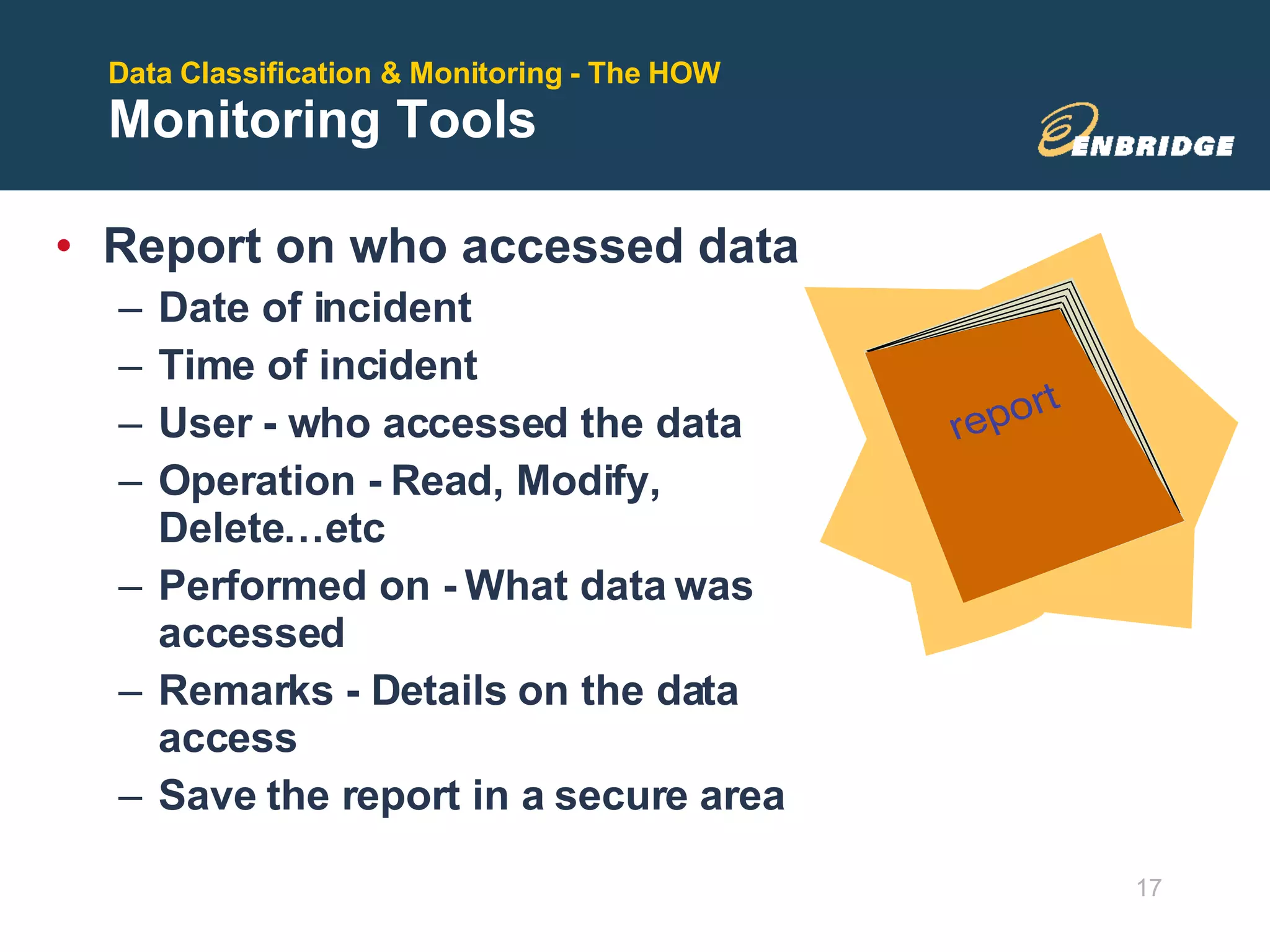 Data Classification & Monitoring - The HOW
Monitoring Tools

ENBRIDGE

• Report on who accessed data
– Date of incident
– Time of incident
– User - who accessed the data
– Operation - Read, Modify, Delete…etc
– Performed on - What data was accessed
– Remarks - Details on the data access
– Save the report in a secure area

report

17